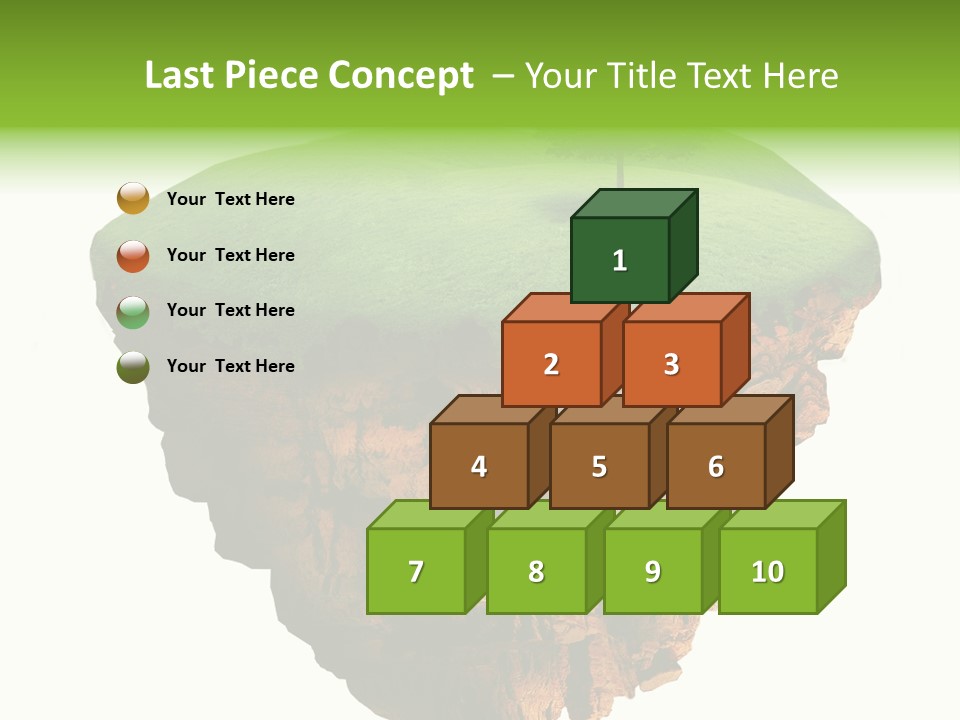 Last Piece Concept – Your Title Text Here

Your Text Here

Your Text Here

Your Text Here

Your Text Here

1

2 3

4 5 6

7 8 9 10